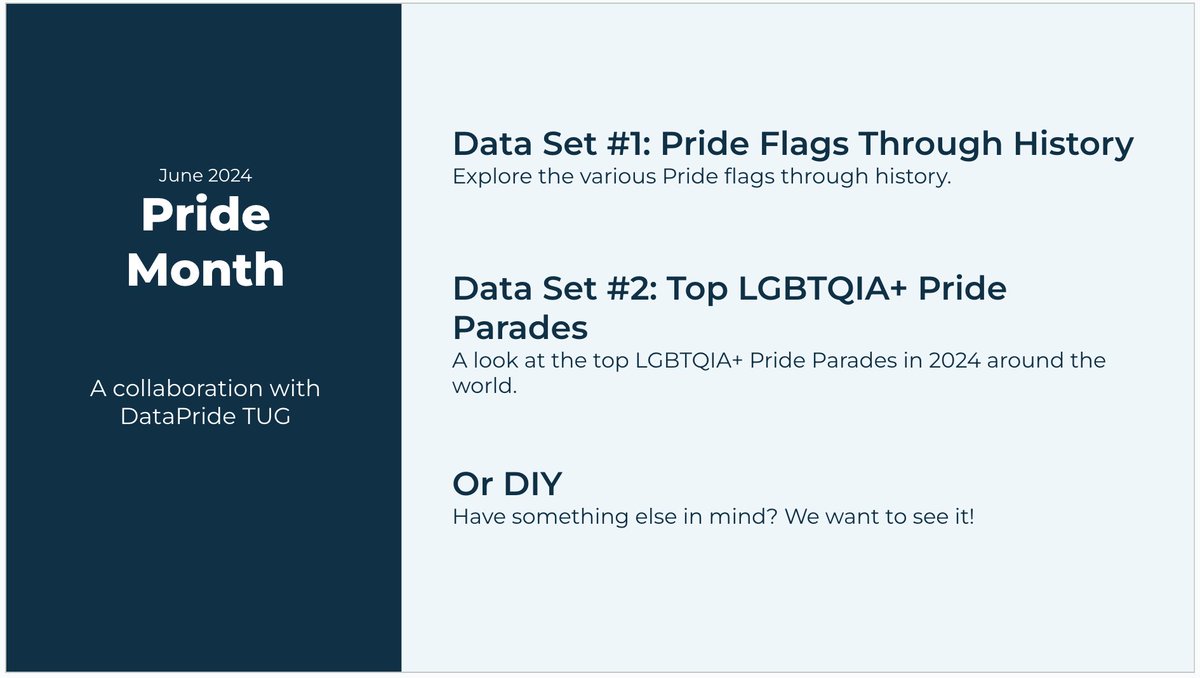 June 2024
Pride Month

A collaboration with DataPride TUG

Data Set #1: Pride Flags Through History
Explore the various Pride flags through history.

Data Set #2: Top LGBTQIA+ Pride Parades
A look at the top LGBTQIA+ Pride Parades in 2024 around the world.

Or DIY
Have something else in mind? We want to see it!